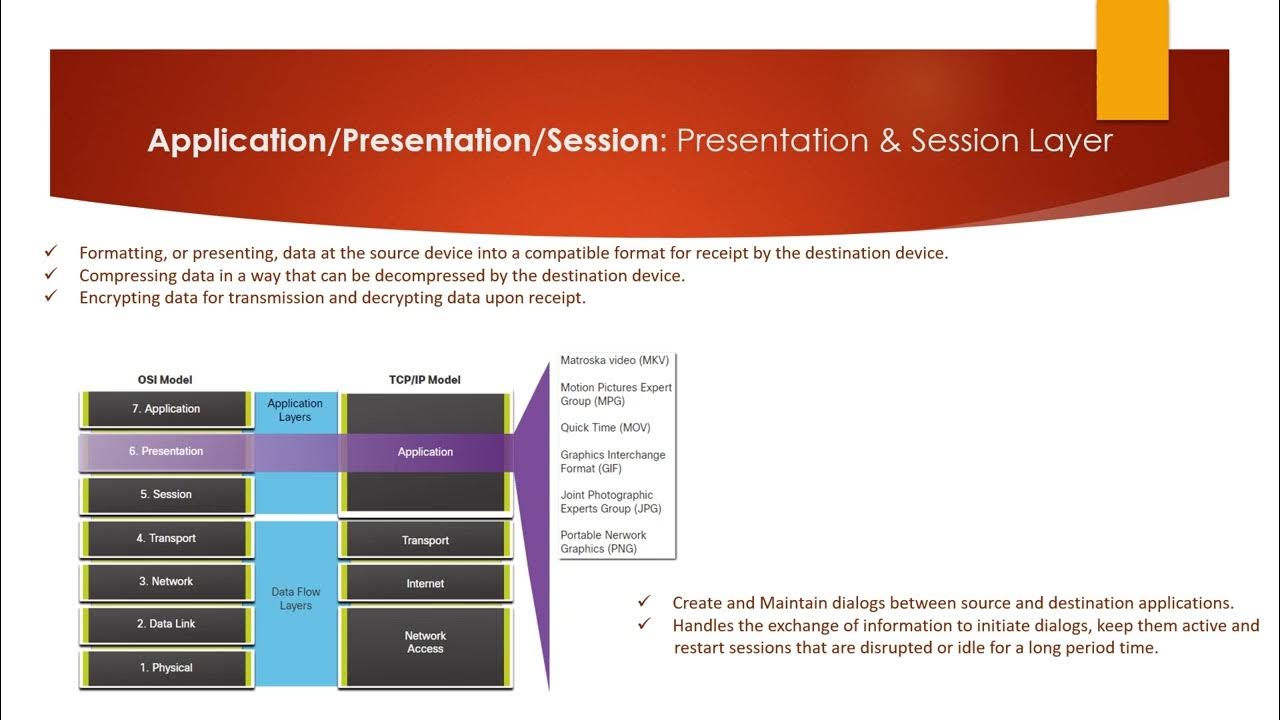 Application/Presentation/Session: Presentation & Session Layer

✓ Formatting, or presenting, data at the source device into a compatible format for receipt by the destination device.
✓ Compressing data in a way that can be decompressed by the destination device.
✓ Encrypting data for transmission and decrypting data upon receipt.

OSI Model
7. Application
6. Presentation
5. Session
4. Transport
3. Network
2. Data Link
1. Physical

Application Layers

Data Flow Layers

TCP/IP Model
Application
Transport
Internet
Network Access

Matroska video (MKV)
Motion Pictures Expert Group (MPG)
Quick Time (MOV)
Graphics Interchange Format (GIF)
Joint Photographic Experts Group (JPG)
Portable Nerwork Graphics (PNG)

✓ Create and Maintain dialogs between source and destination applications.
✓ Handles the exchange of information to initiate dialogs, keep them active and restart sessions that are disrupted or idle for a long period time.